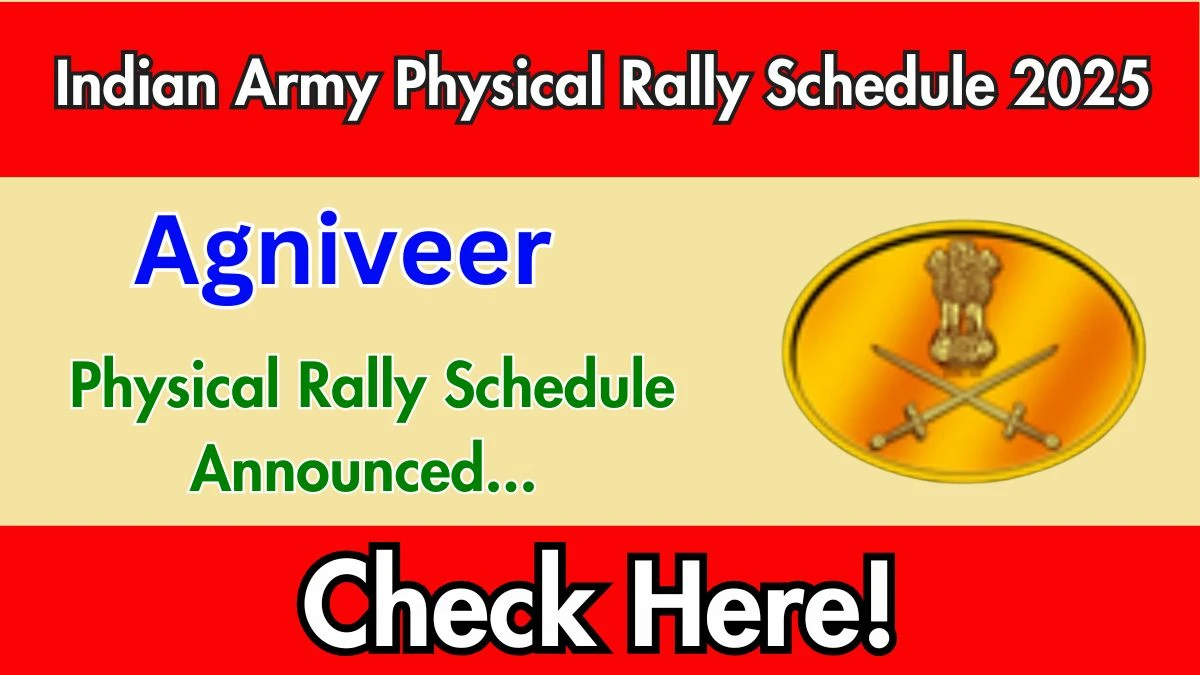 Indian Army Physical Rally Schedule 2025

Agniveer

Physical Rally Schedule Announced...

Check Here!